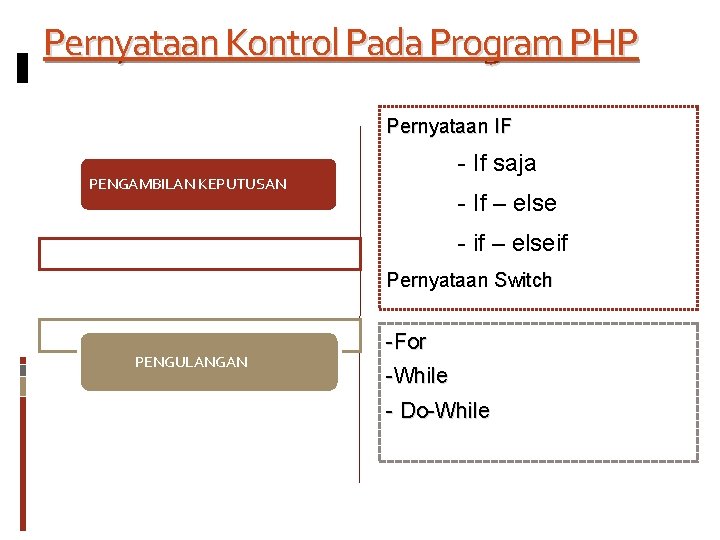 Pernyataan Kontrol Pada Program PHP

PENGAMBILAN KEPUTUSAN

Pernyataan IF

- If saja

- If – else

- if – elseif

Pernyataan Switch

PENGULANGAN

-For

-While

- Do-While